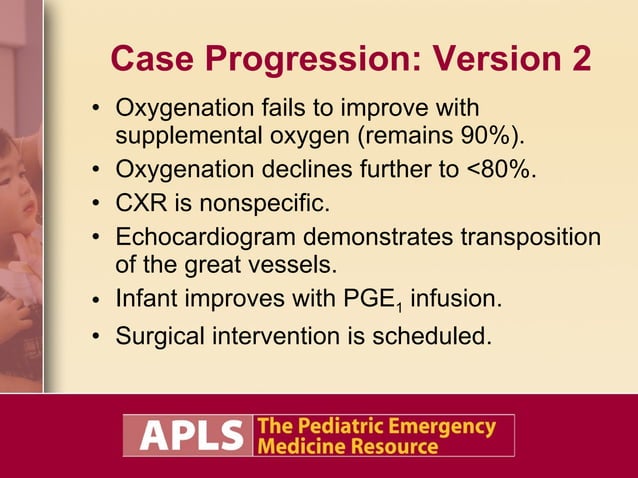 Case Progression: Version 2

• Oxygenation fails to improve with supplemental oxygen (remains 90%).
• Oxygenation declines further to <80%.
• CXR is nonspecific.
• Echocardiogram demonstrates transposition of the great vessels.
• Infant improves with $PGE_1$ infusion.
• Surgical intervention is scheduled.

APLS The Pediatric Emergency Medicine Resource